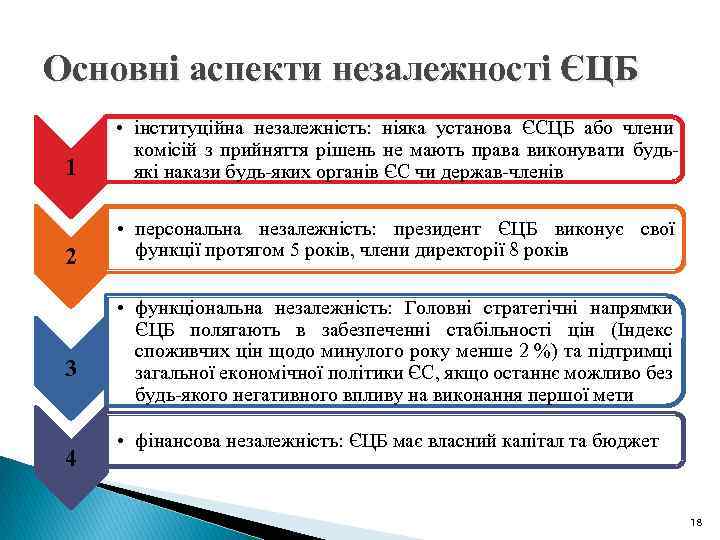 Основні аспекти незалежності ЄЦБ

1

• інституційна незалежність: ніяка установа ЄСЦБ або члени комісій з прийняття рішень не мають права виконувати будь-які накази будь-яких органів ЄС чи держав-членів

2

• персональна незалежність: президент ЄЦБ виконує свої функції протягом 5 років, члени директорії 8 років

3

• функціональна незалежність: Головні стратегічні напрямки ЄЦБ полягають в забезпеченні стабільності цін (Індекс споживчих цін щодо минулого року менше 2 %) та підтримці загальної економічної політики ЄС, якщо останнє можливо без будь-якого негативного впливу на виконання першої мети

4

• фінансова незалежність: ЄЦБ має власний капітал та бюджет

18